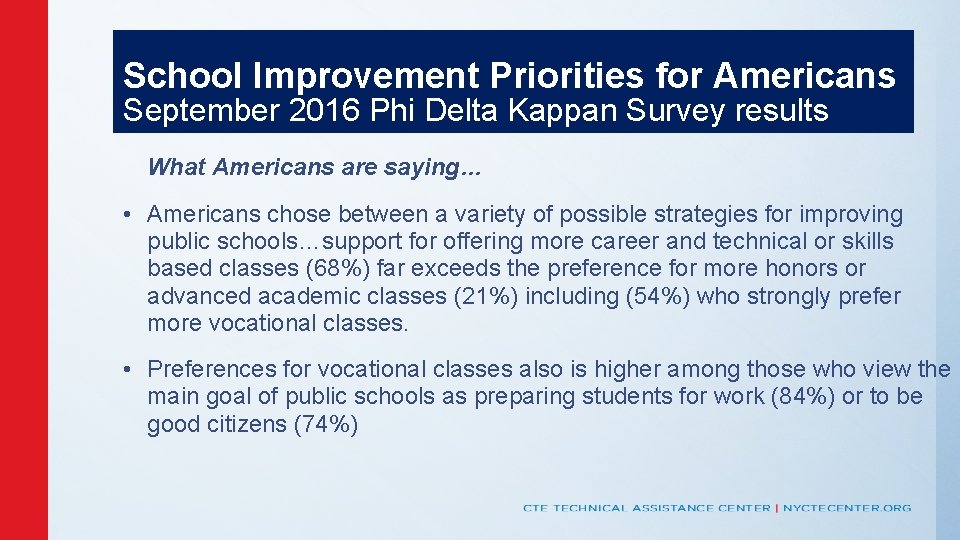 School Improvement Priorities for Americans
September 2016 Phi Delta Kappan Survey results

What Americans are saying…

• Americans chose between a variety of possible strategies for improving public schools…support for offering more career and technical or skills based classes (68%) far exceeds the preference for more honors or advanced academic classes (21%) including (54%) who strongly prefer more vocational classes.

• Preferences for vocational classes also is higher among those who view the main goal of public schools as preparing students for work (84%) or to be good citizens (74%)

CTE TECHNICAL ASSISTANCE CENTER | NYCTECENTER.ORG